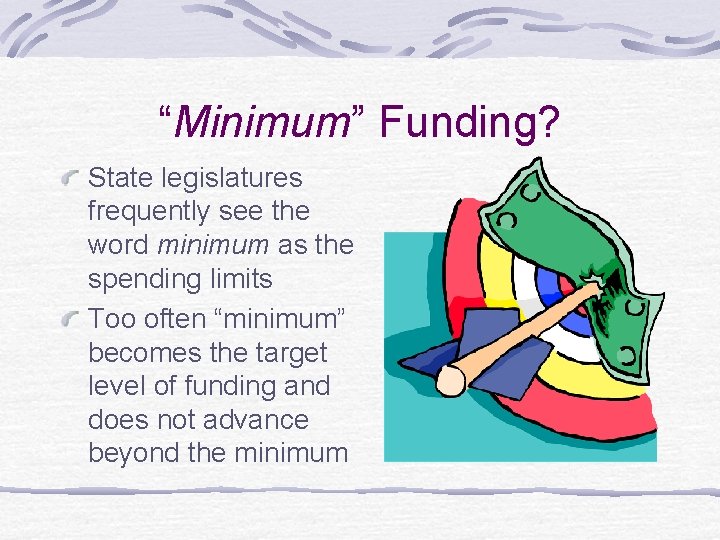 “Minimum” Funding?

State legislatures frequently see the word minimum as the spending limits

Too often “minimum” becomes the target level of funding and does not advance beyond the minimum